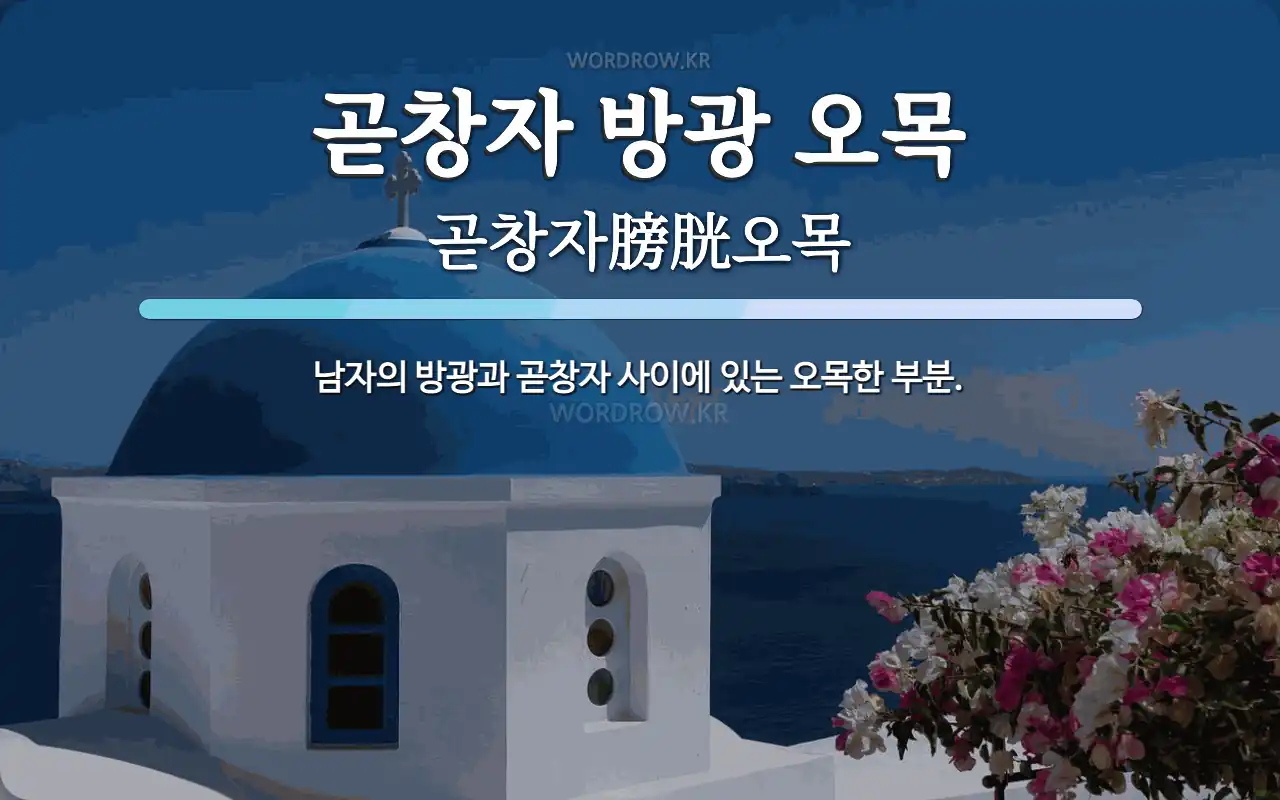 WORDROW.KR

곧창자 방광 오목

곧창자膀胱오목

남자의 방광과 곧창자 사이에 있는 오목한 부분.

WORDROW.KR